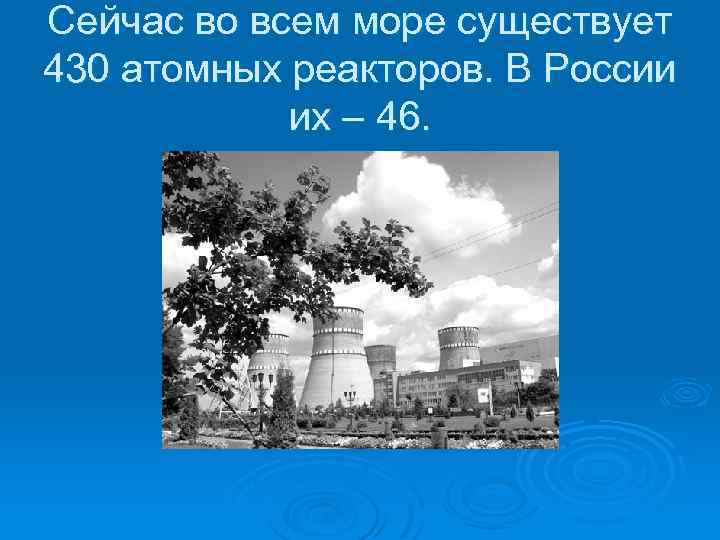 Сейчас во всем море существует 430 атомных реакторов. В России их – 46.